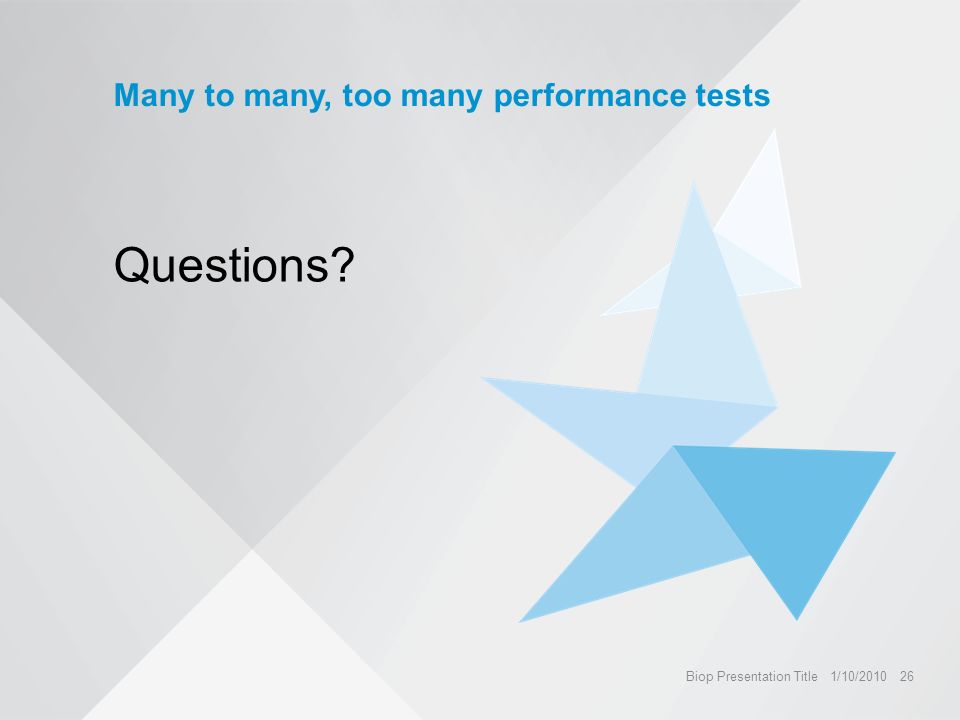 Many to many, too many performance tests

Questions?

Biop Presentation Title 1/10/2010 26